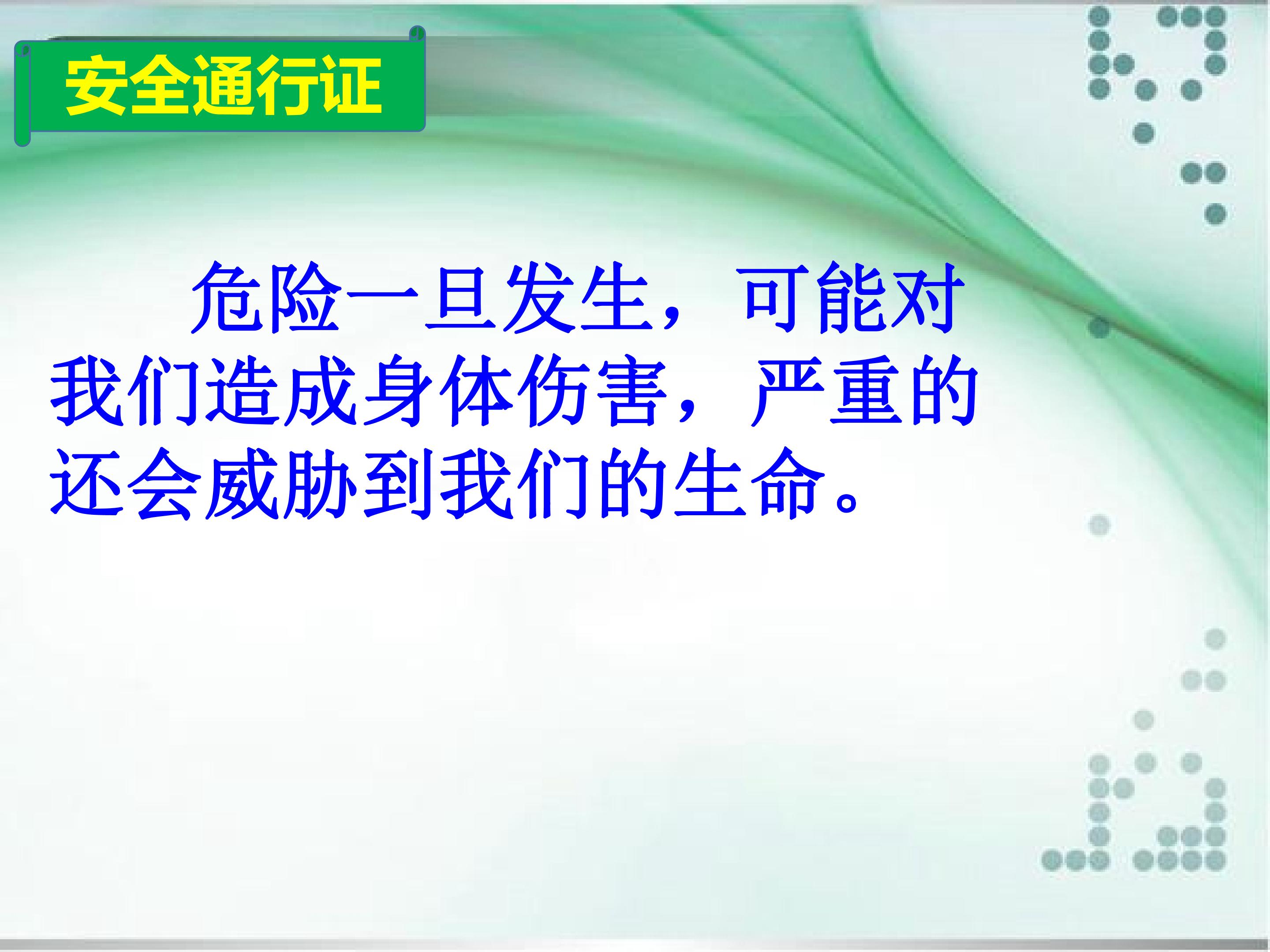 安全通行证

危险一旦发生，可能对我们造成身体伤害，严重的还会威胁到我们的生命。